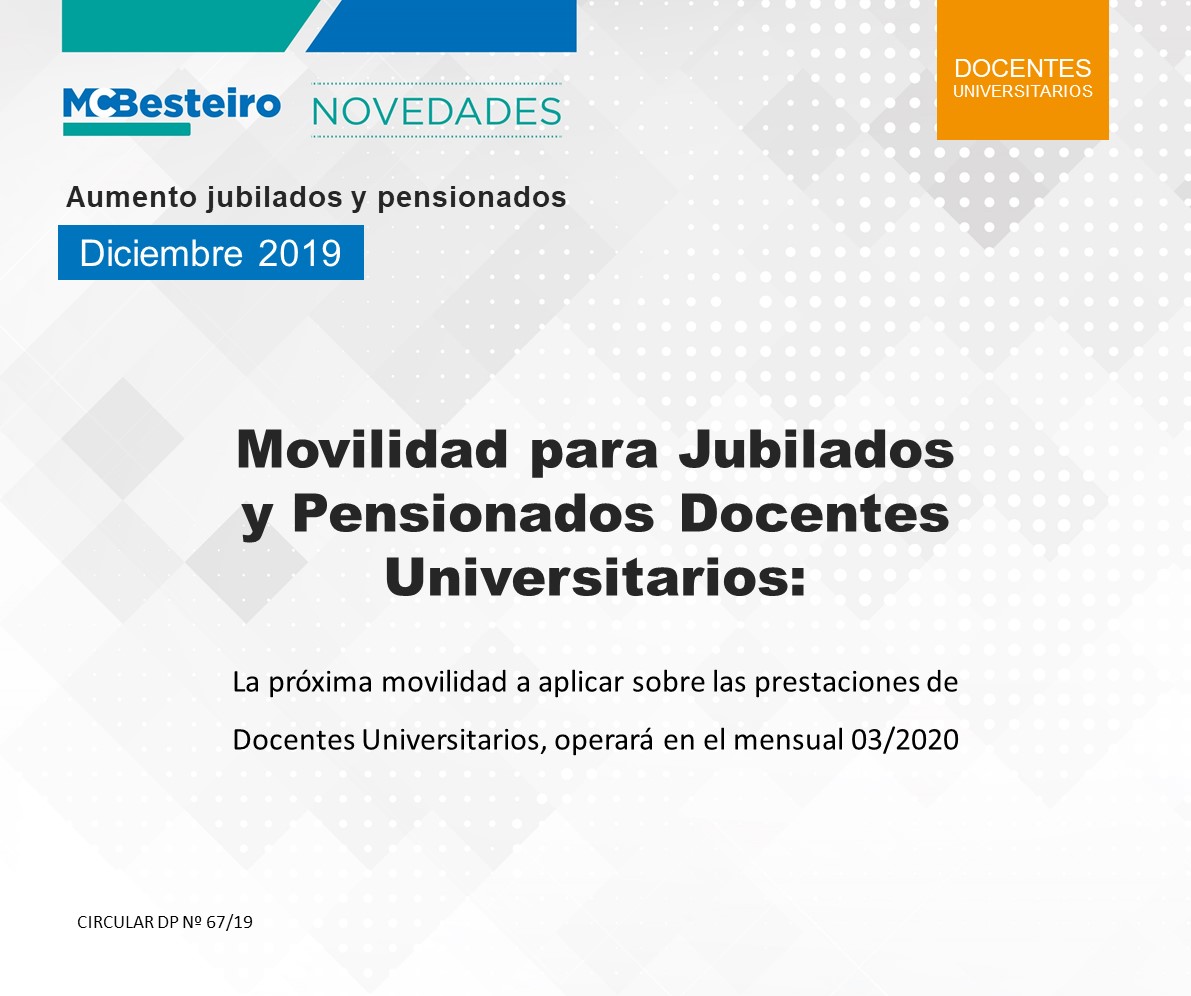 MCBesteiro NOVEDADES

DOCENTES
UNIVERSITARIOS

Aumento jubilados y pensionados

Diciembre 2019

Movilidad para Jubilados y Pensionados Docentes Universitarios:

La próxima movilidad a aplicar sobre las prestaciones de Docentes Universitarios, operará en el mensual 03/2020

CIRCULAR DP Nº 67/19